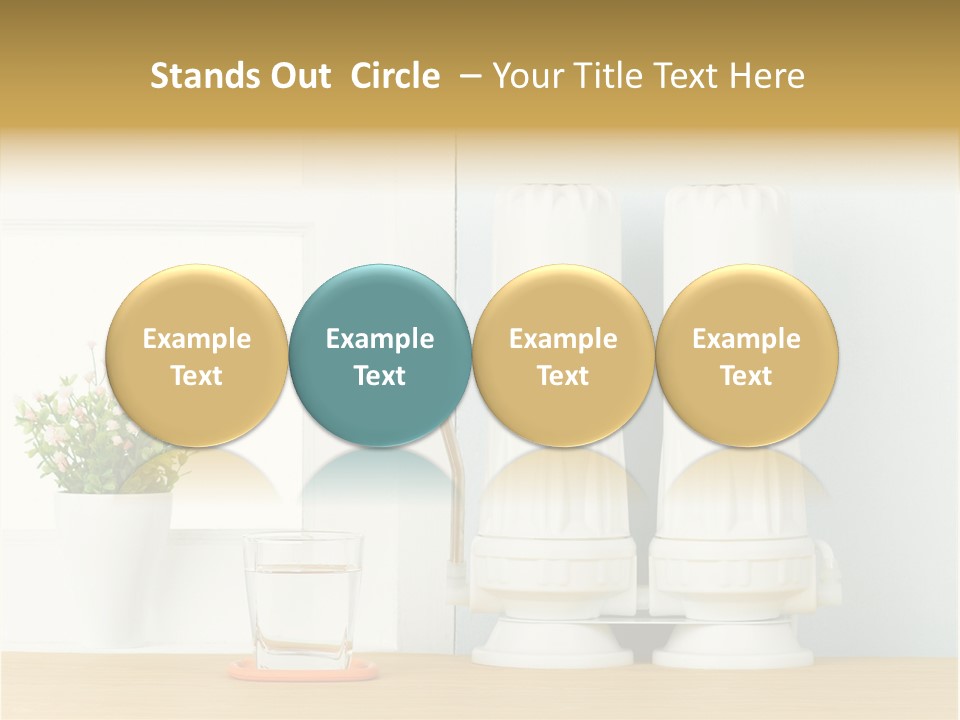 Stands Out Circle – Your Title Text Here

Example Text

Example Text

Example Text

Example Text